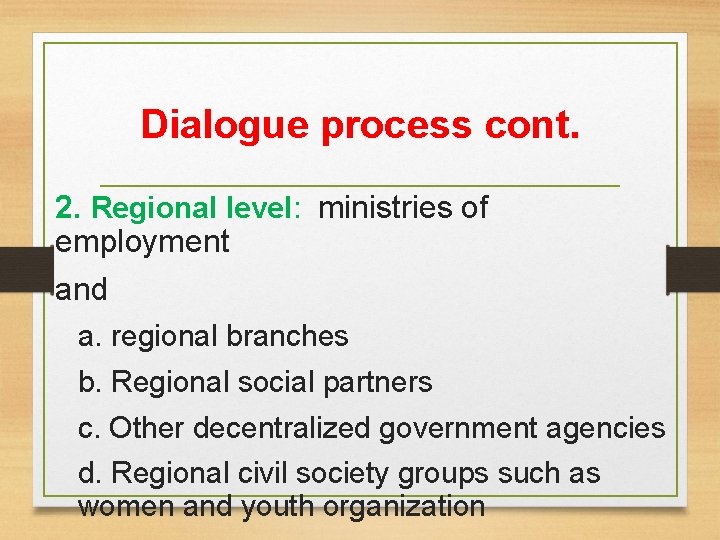 Dialogue process cont.

2. Regional level: ministries of employment

and

a. regional branches

b. Regional social partners

c. Other decentralized government agencies

d. Regional civil society groups such as women and youth organization